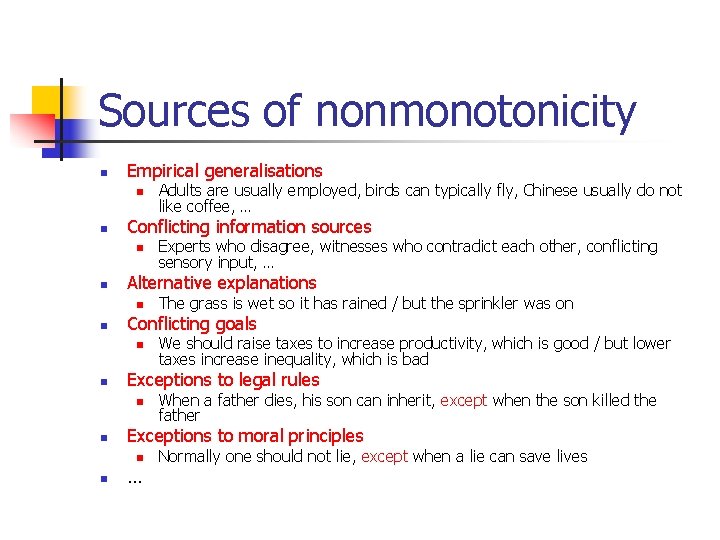 Sources of nonmonotonicity

- Empirical generalisations
  - Adults are usually employed, birds can typically fly, Chinese usually do not like coffee, …
- Conflicting information sources
  - Experts who disagree, witnesses who contradict each other, conflicting sensory input, …
- Alternative explanations
  - The grass is wet so it has rained / but the sprinkler was on
- Conflicting goals
  - We should raise taxes to increase productivity, which is good / but lower taxes increase inequality, which is bad
- Exceptions to legal rules
  - When a father dies, his son can inherit, except when the son killed the father
- Exceptions to moral principles
  - Normally one should not lie, except when a lie can save lives
- …